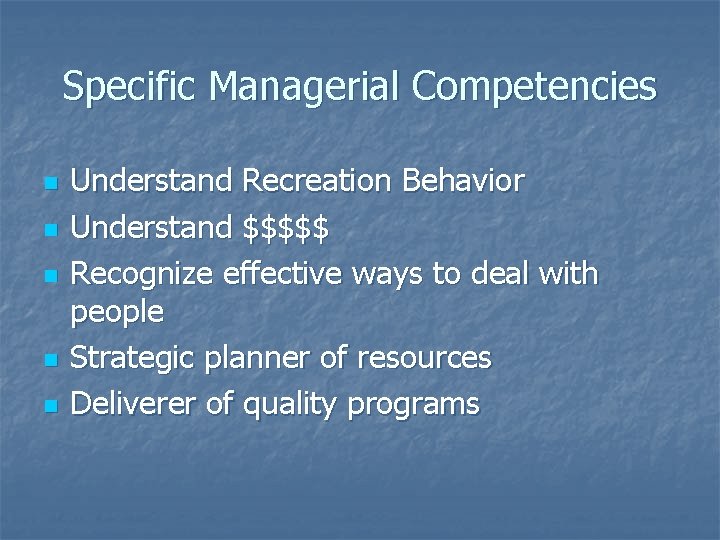 Specific Managerial Competencies

- Understand Recreation Behavior
- Understand \$\$\$\$\$
- Recognize effective ways to deal with people
- Strategic planner of resources
- Deliverer of quality programs